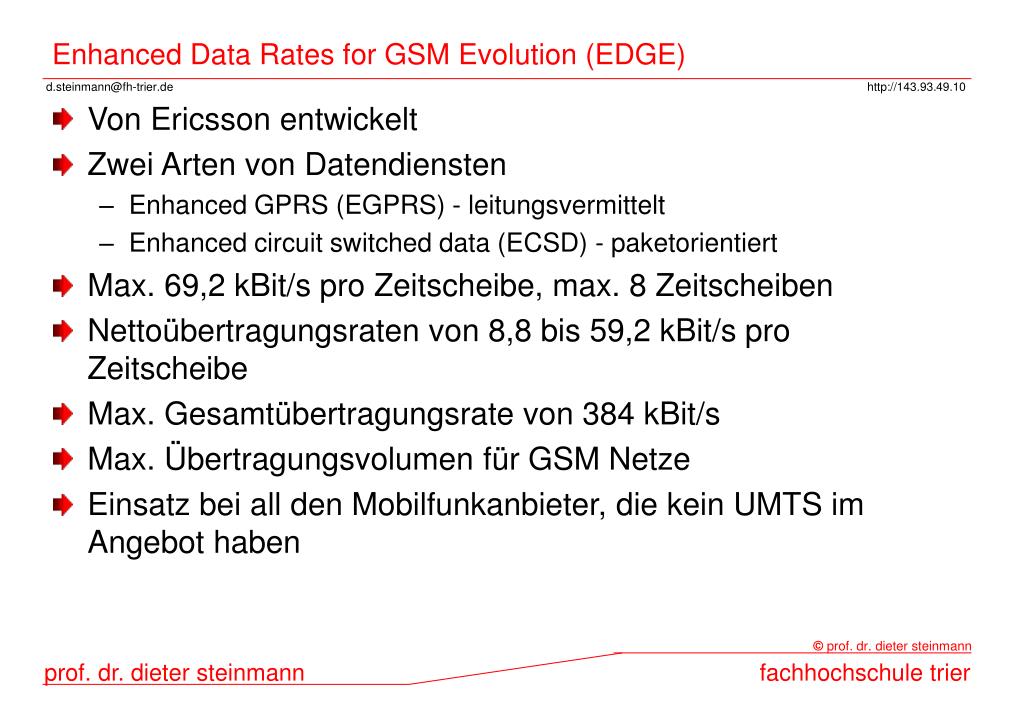 Enhanced Data Rates for GSM Evolution (EDGE)

d.steinmann@fh-trier.de

http://143.93.49.10

Von Ericsson entwickelt

Zwei Arten von Datendiensten

– Enhanced GPRS (EGPRS) - leitungsvermittelt

– Enhanced circuit switched data (ECSD) - paketorientiert

Max. 69,2 kBit/s pro Zeitscheibe, max. 8 Zeitscheiben

Nettoübertragungsraten von 8,8 bis 59,2 kBit/s pro Zeitscheibe

Max. Gesamtübertragungsrate von 384 kBit/s

Max. Übertragungsvolumen für GSM Netze

Einsatz bei all den Mobilfunkanbieter, die kein UMTS im Angebot haben

© prof. dr. dieter steinmann

prof. dr. dieter steinmann

fachhochschule trier